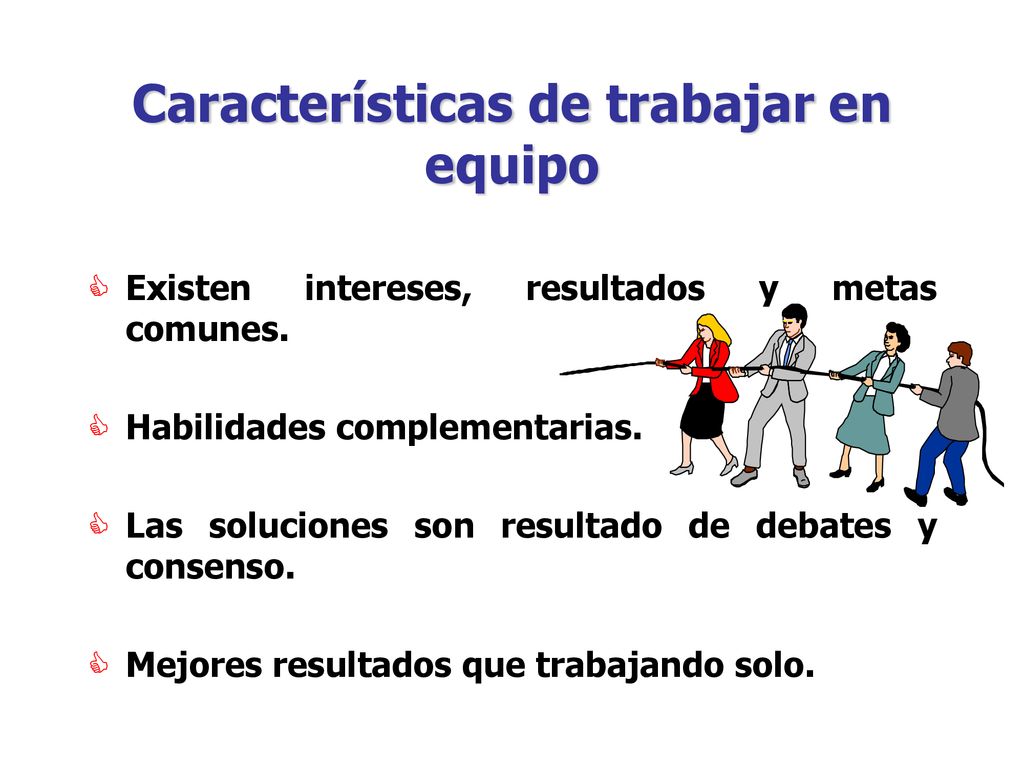 Características de trabajar en equipo

Existen intereses, resultados y metas comunes.

Habilidades complementarias.

Las soluciones son resultado de debates y consenso.

Mejores resultados que trabajando solo.